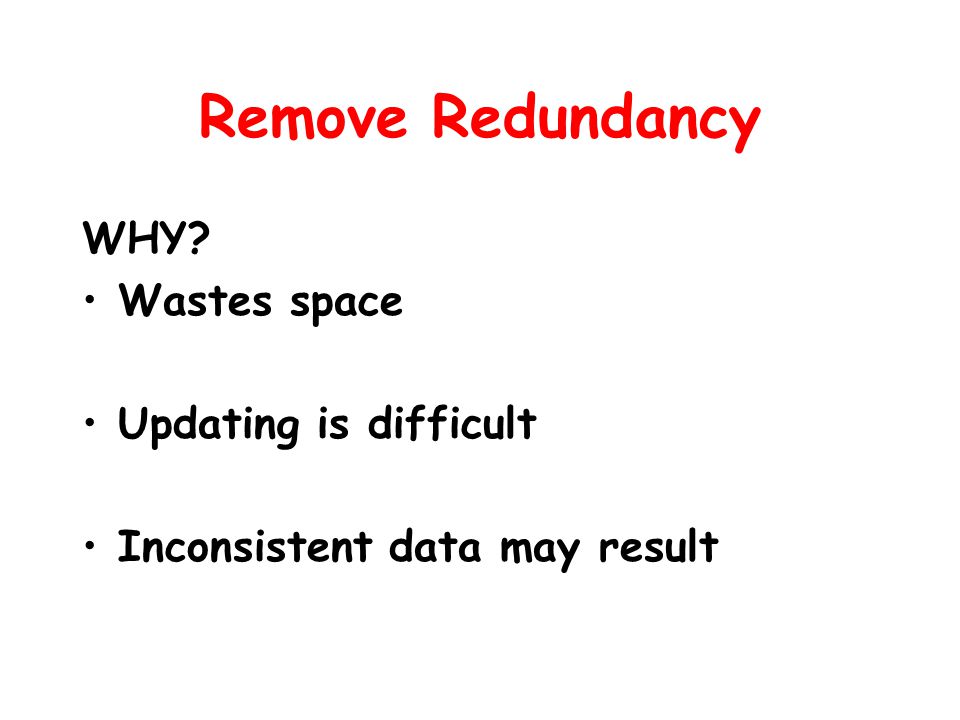 Remove Redundancy

WHY?
• Wastes space

• Updating is difficult

• Inconsistent data may result